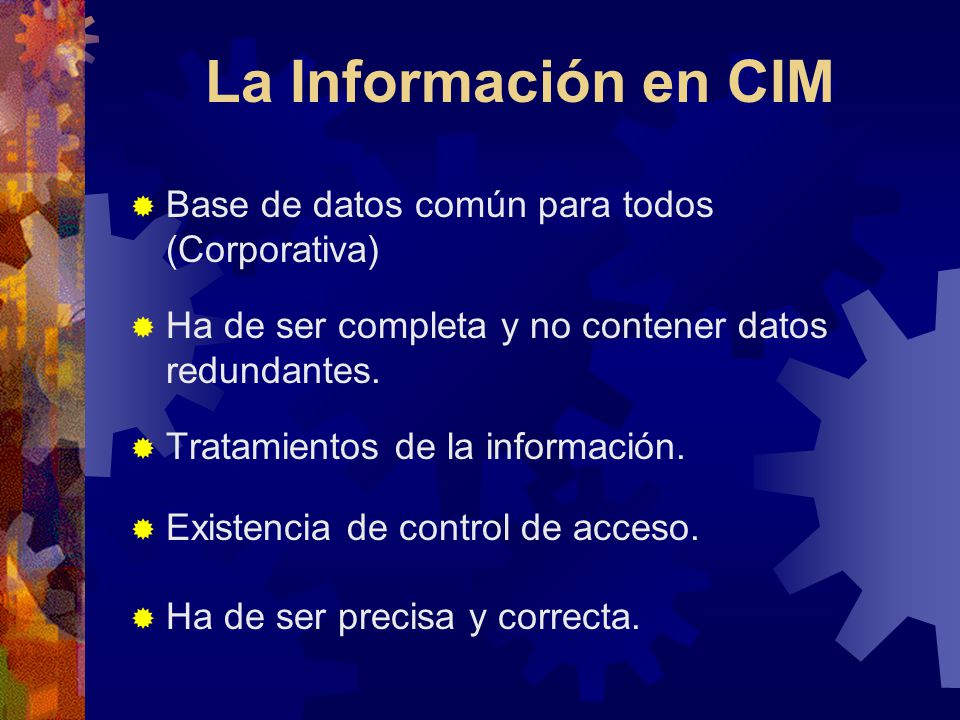 La Información en CIM

Base de datos común para todos (Corporativa)

Ha de ser completa y no contener datos redundantes.

Tratamientos de la información.

Existencia de control de acceso.

Ha de ser precisa y correcta.